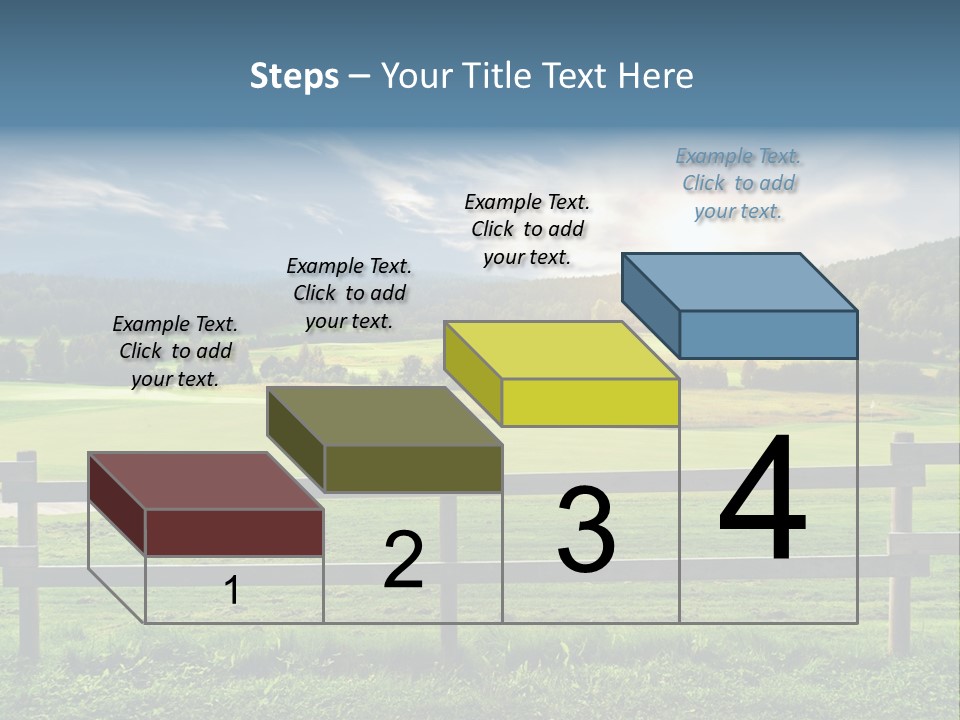 Steps – Your Title Text Here

Example Text. Click to add your text.

Example Text. Click to add your text.

Example Text. Click to add your text.

Example Text. Click to add your text.

1

2

3

4